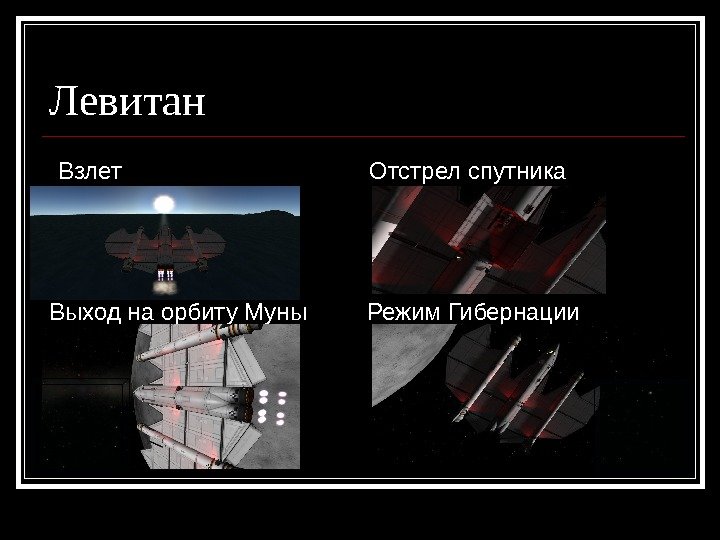 Левитан

Взлет

Отстрел спутника

Выход на орбиту Муны

Режим Гибернации